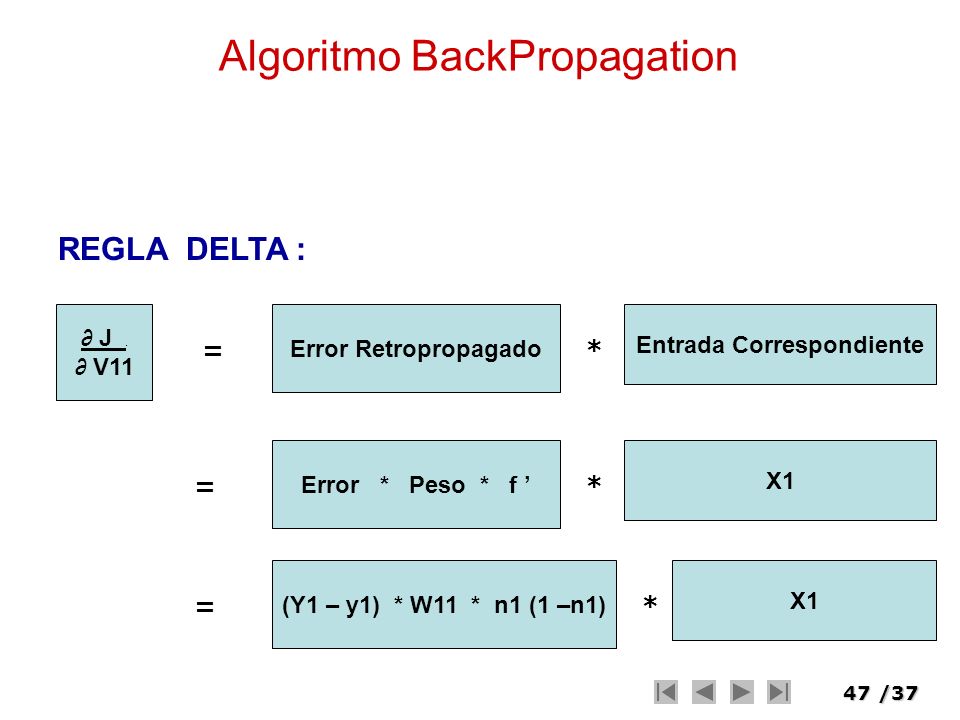 Algoritmo BackPropagation

REGLA DELTA :

$\frac{\partial J}{\partial V11}$ = Error Retropropagado * Entrada Correspondiente

= Error * Peso * f ’ * X1

= (Y1 – y1) * W11 * n1 (1 –n1) * X1

47 /37